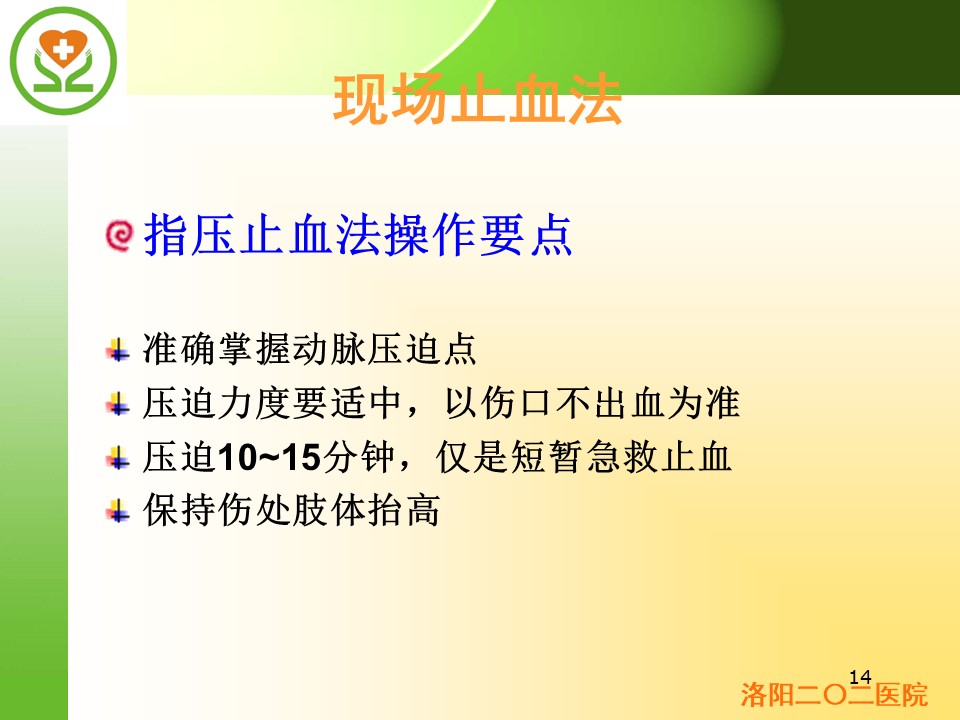 现场止血法

指压止血法操作要点

准确掌握动脉压迫点

压迫力度要适中，以伤口不出血为准

压迫10~15分钟，仅是短暂急救止血

保持伤处肢体抬高

14

洛阳二〇二医院